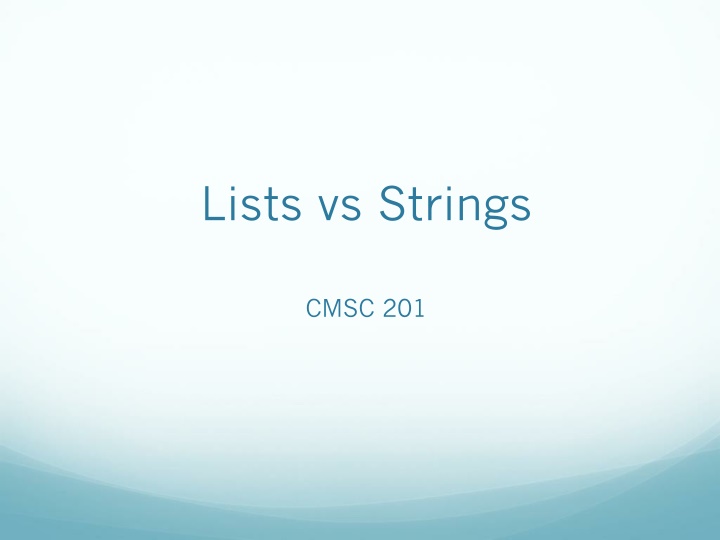 Lists vs Strings

CMSC 201